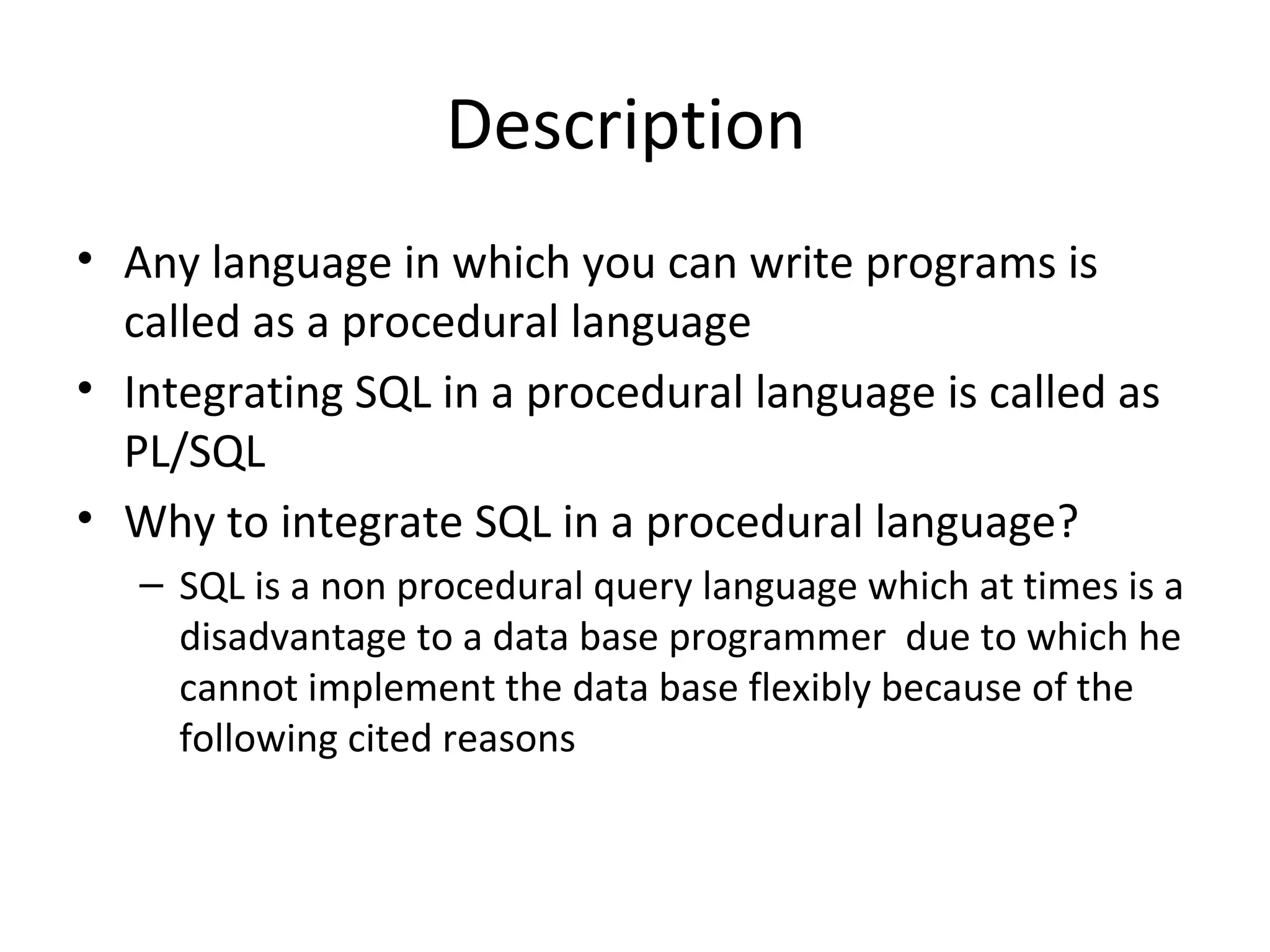 Description

• Any language in which you can write programs is called as a procedural language
• Integrating SQL in a procedural language is called as PL/SQL
• Why to integrate SQL in a procedural language?
– SQL is a non procedural query language which at times is a disadvantage to a data base programmer due to which he cannot implement the data base flexibly because of the following cited reasons